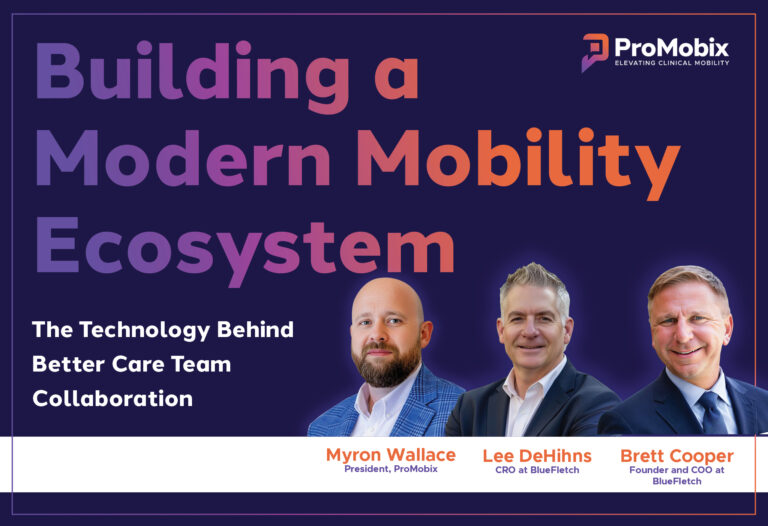 ProMobix
ELEVATING CLINICAL MOBILITY

Building a Modern Mobility Ecosystem

The Technology Behind Better Care Team Collaboration

Myron Wallace
President, ProMobix

Lee DeHihns
CRO at BlueFletch

Brett Cooper
Founder and COO at BlueFletch